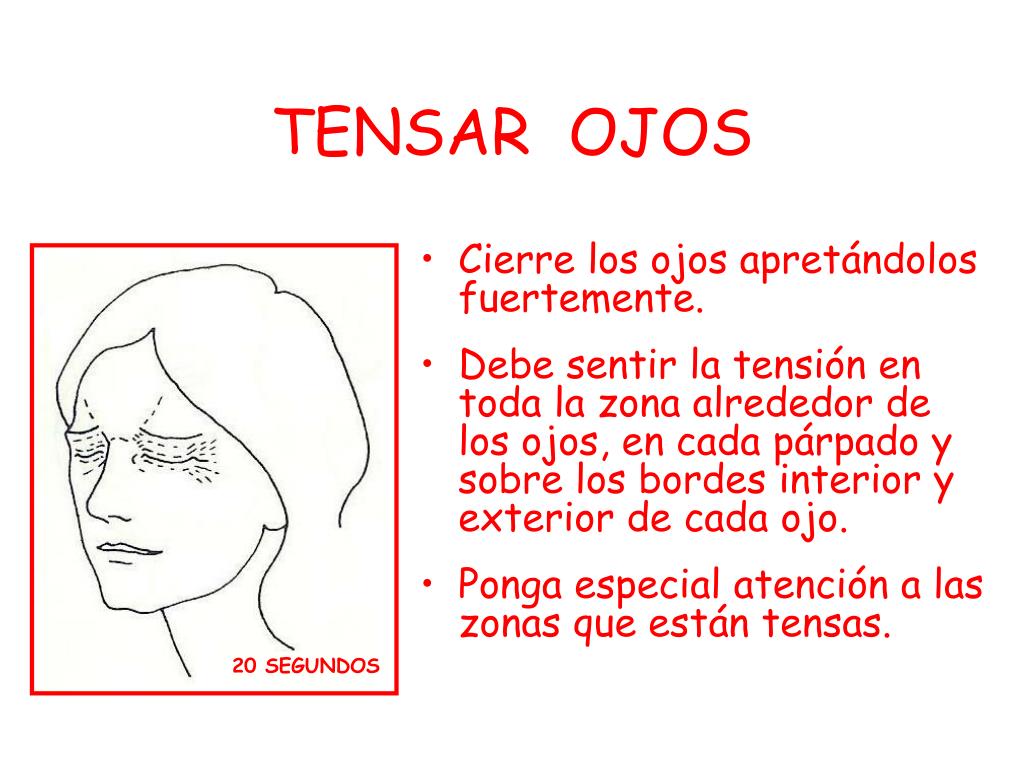 TENSAR OJOS

20 SEGUNDOS

• Cierre los ojos apretándolos fuertemente.

• Debe sentir la tensión en toda la zona alrededor de los ojos, en cada párpado y sobre los bordes interior y exterior de cada ojo.

• Ponga especial atención a las zonas que están tensas.